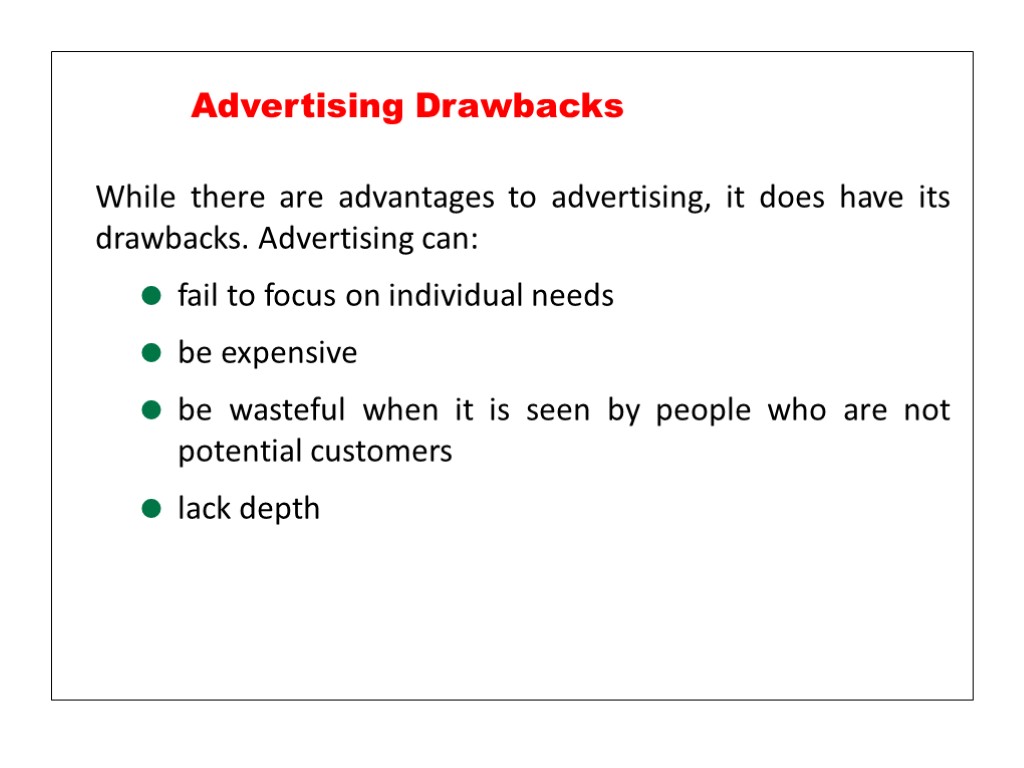 Advertising Drawbacks

While there are advantages to advertising, it does have its drawbacks. Advertising can:

- fail to focus on individual needs
- be expensive
- be wasteful when it is seen by people who are not potential customers
- lack depth